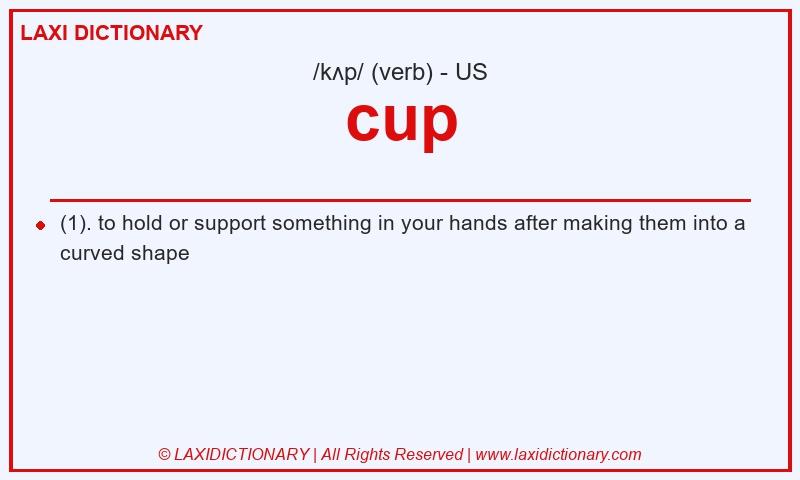 LAXI DICTIONARY

/kʌp/ (verb) - US

cup

(1). to hold or support something in your hands after making them into a curved shape

© LAXIDICTIONARY | All Rights Reserved | www.laxidictionary.com